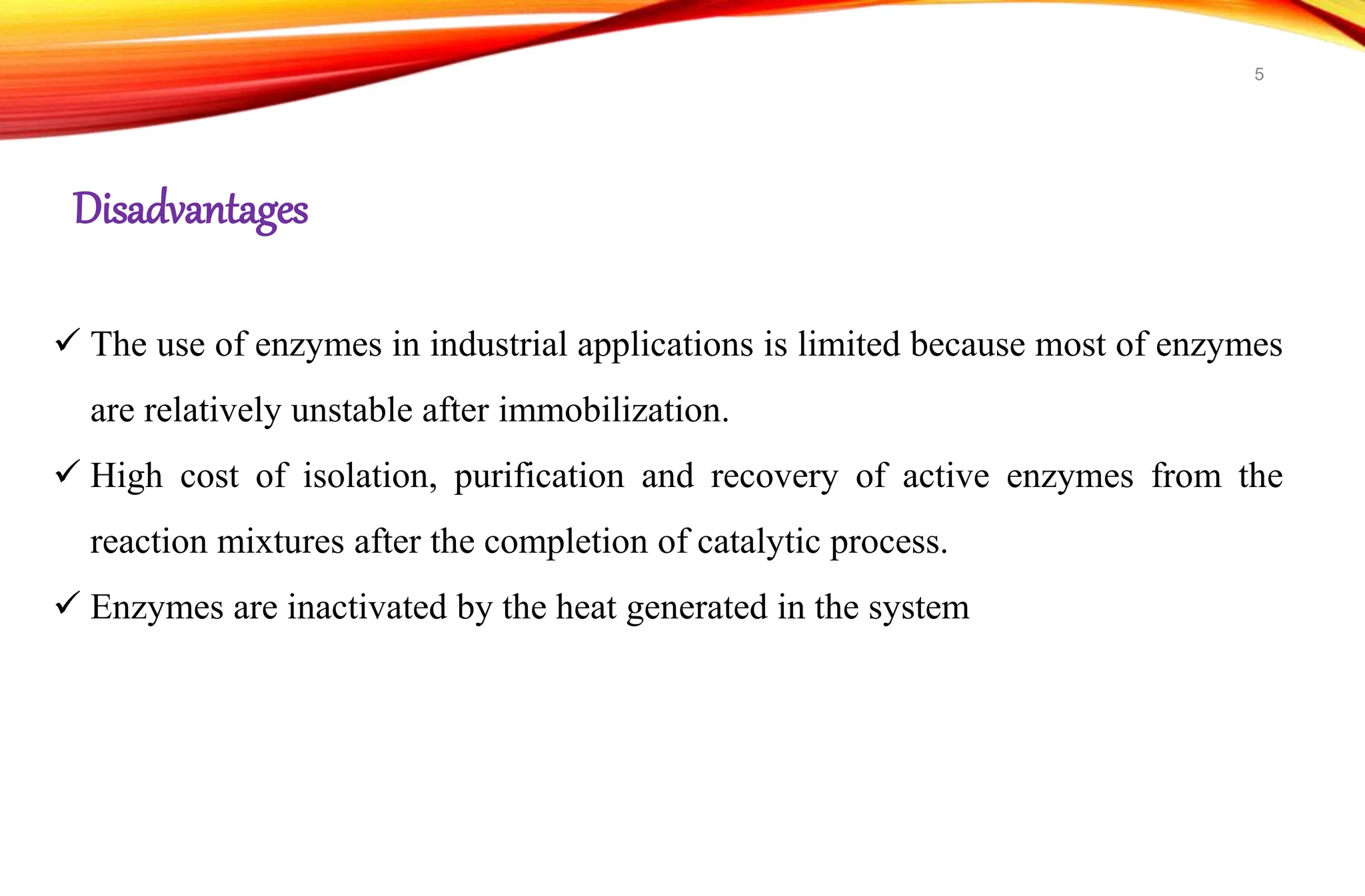 5

Disadvantages

✓ The use of enzymes in industrial applications is limited because most of enzymes are relatively unstable after immobilization.

✓ High cost of isolation, purification and recovery of active enzymes from the reaction mixtures after the completion of catalytic process.

✓ Enzymes are inactivated by the heat generated in the system